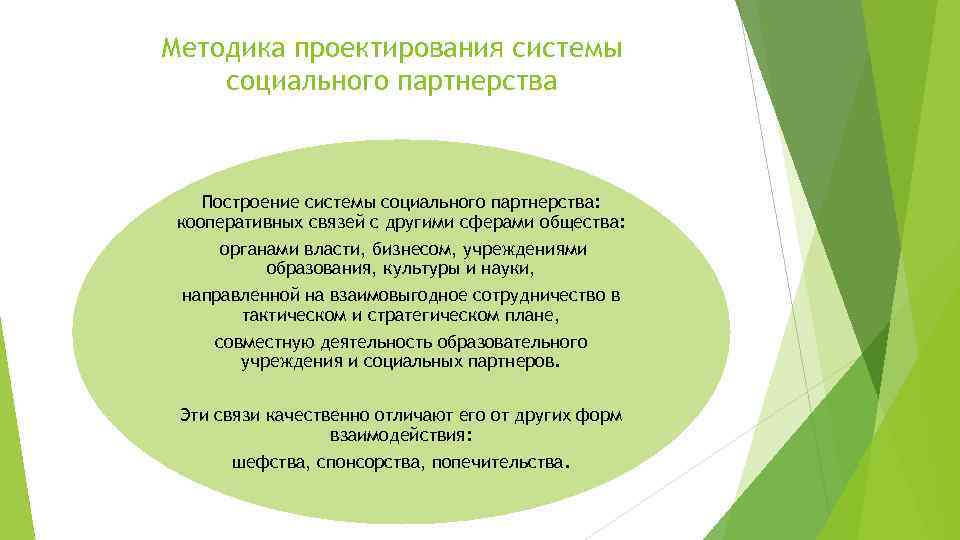 Методика проектирования системы социального партнерства

Построение системы социального партнерства: кооперативных связей с другими сферами общества:

органами власти, бизнесом, учреждениями образования, культуры и науки,

направленной на взаимовыгодное сотрудничество в тактическом и стратегическом плане,

совместную деятельность образовательного учреждения и социальных партнеров.

Эти связи качественно отличают его от других форм взаимодействия:

шефства, спонсорства, попечительства.